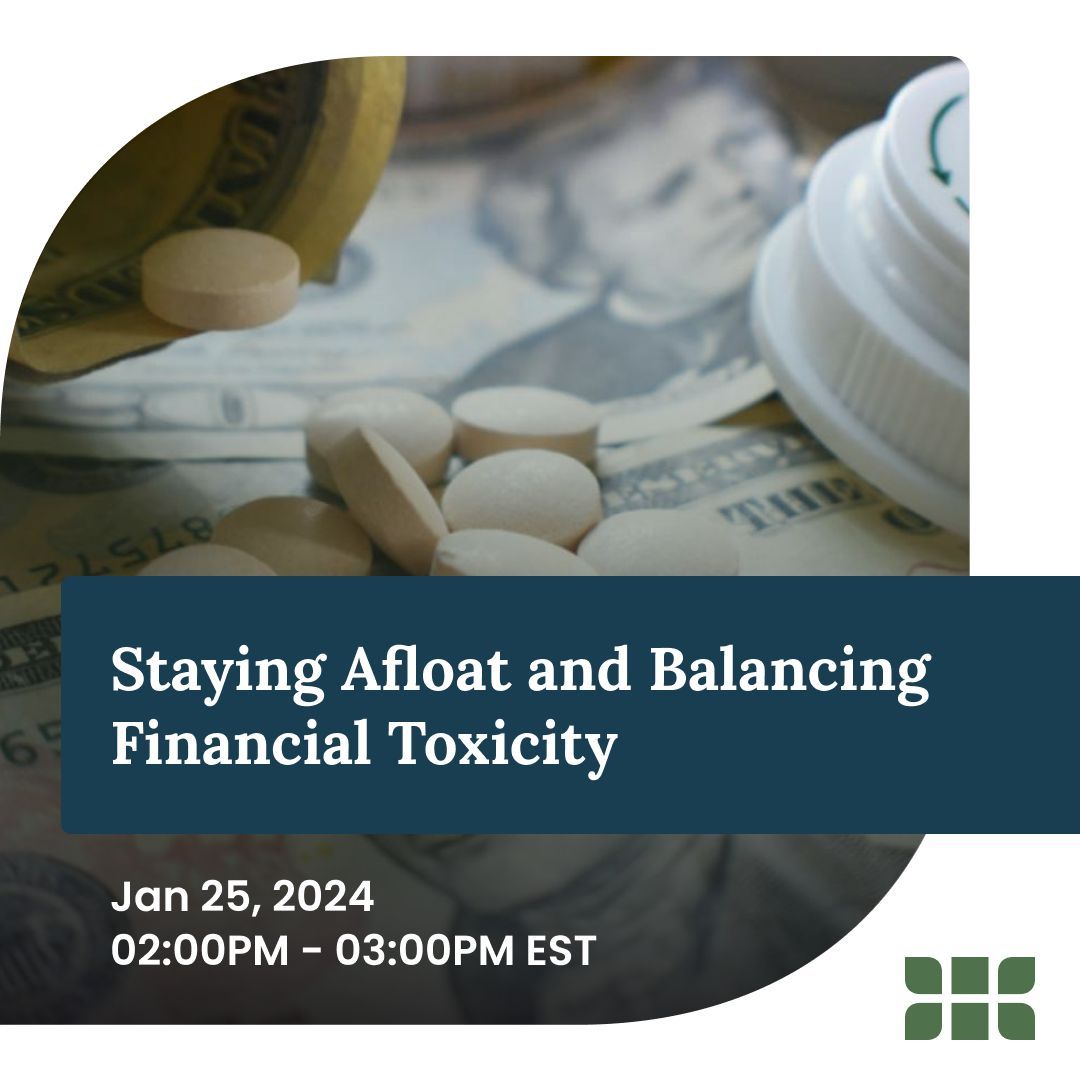 Staying Afloat and Balancing Financial Toxicity

Jan 25, 2024
02:00PM - 03:00PM EST